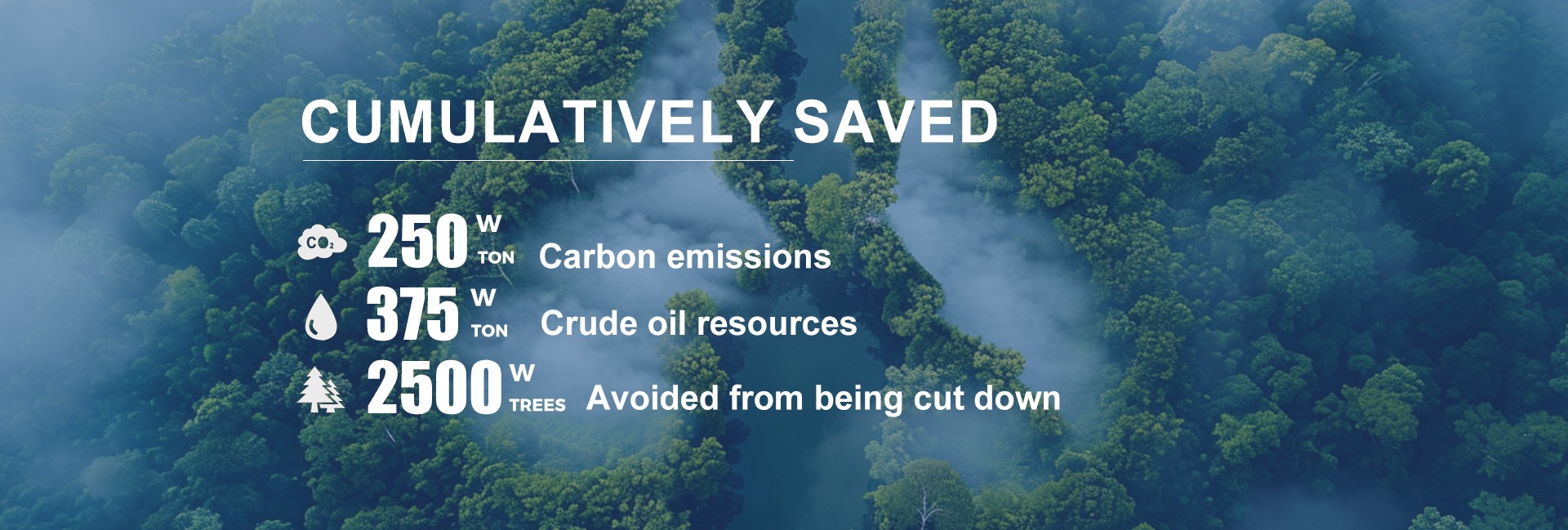 CUMULATIVELY SAVED

$CO_2$ 250 W TON Carbon emissions

375 W TON Crude oil resources

2500 W TREES Avoided from being cut down